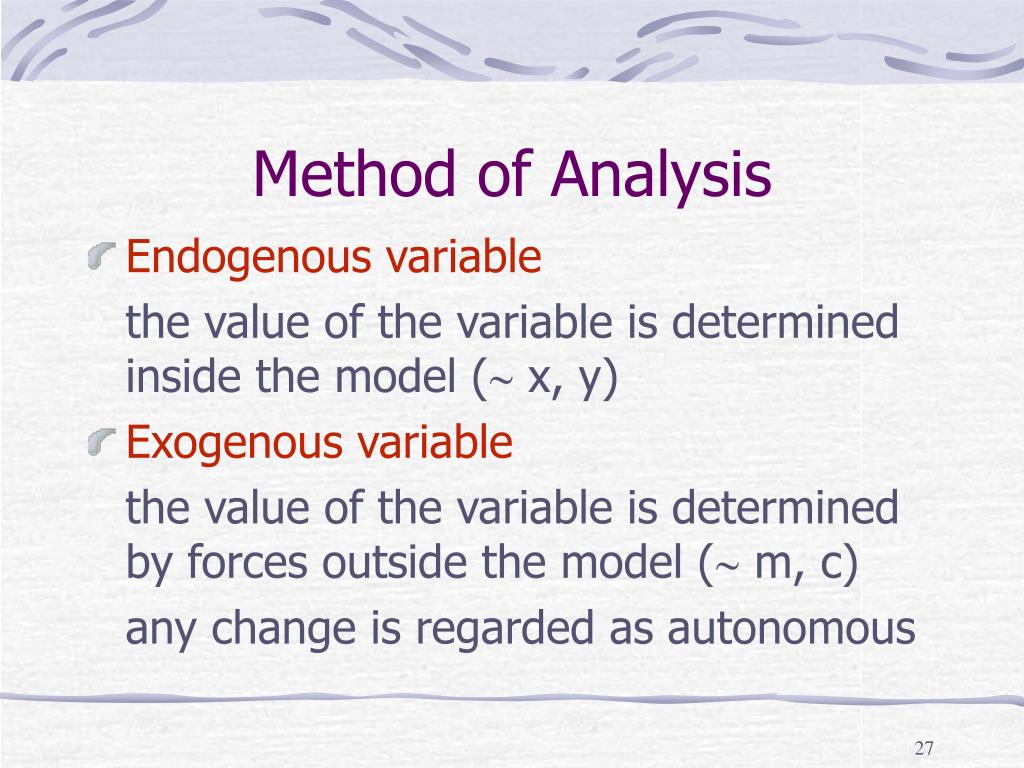 Method of Analysis

Endogenous variable

the value of the variable is determined inside the model (~ x, y)

Exogenous variable

the value of the variable is determined by forces outside the model (~ m, c)

any change is regarded as autonomous

27